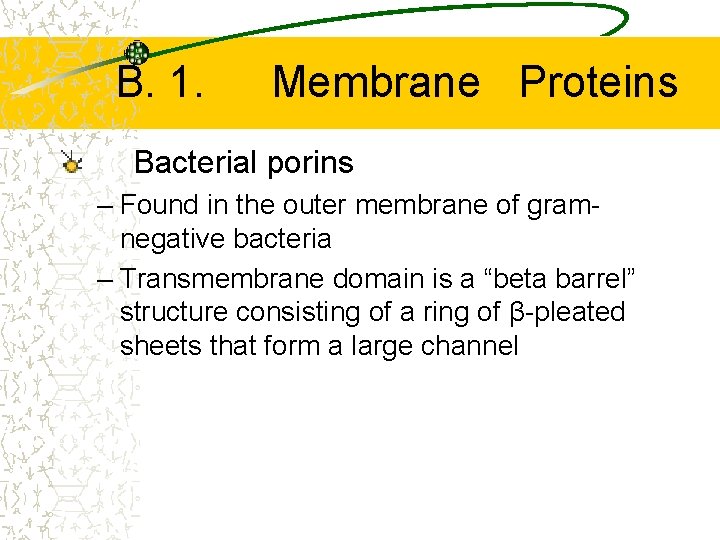 B. 1. Membrane Proteins

Bacterial porins

– Found in the outer membrane of gram-negative bacteria

– Transmembrane domain is a “beta barrel” structure consisting of a ring of β-pleated sheets that form a large channel